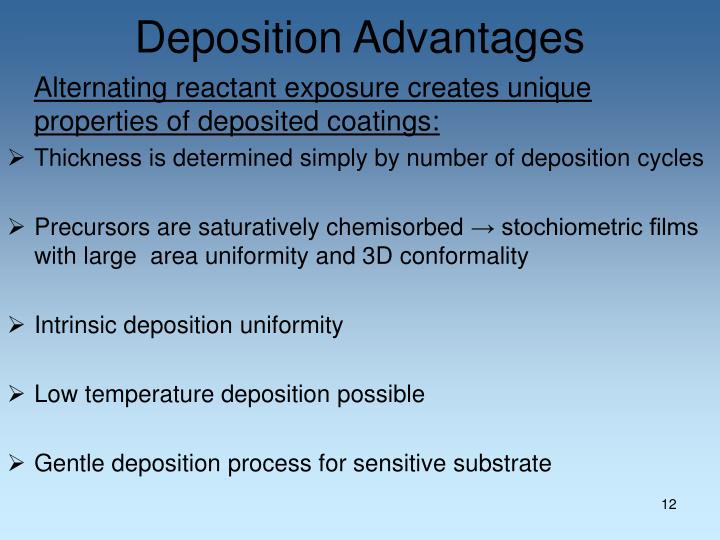 Deposition Advantages

Alternating reactant exposure creates unique properties of deposited coatings:

➢ Thickness is determined simply by number of deposition cycles

➢ Precursors are saturatively chemisorbed → stochiometric films with large area uniformity and 3D conformality

➢ Intrinsic deposition uniformity

➢ Low temperature deposition possible

➢ Gentle deposition process for sensitive substrate

12